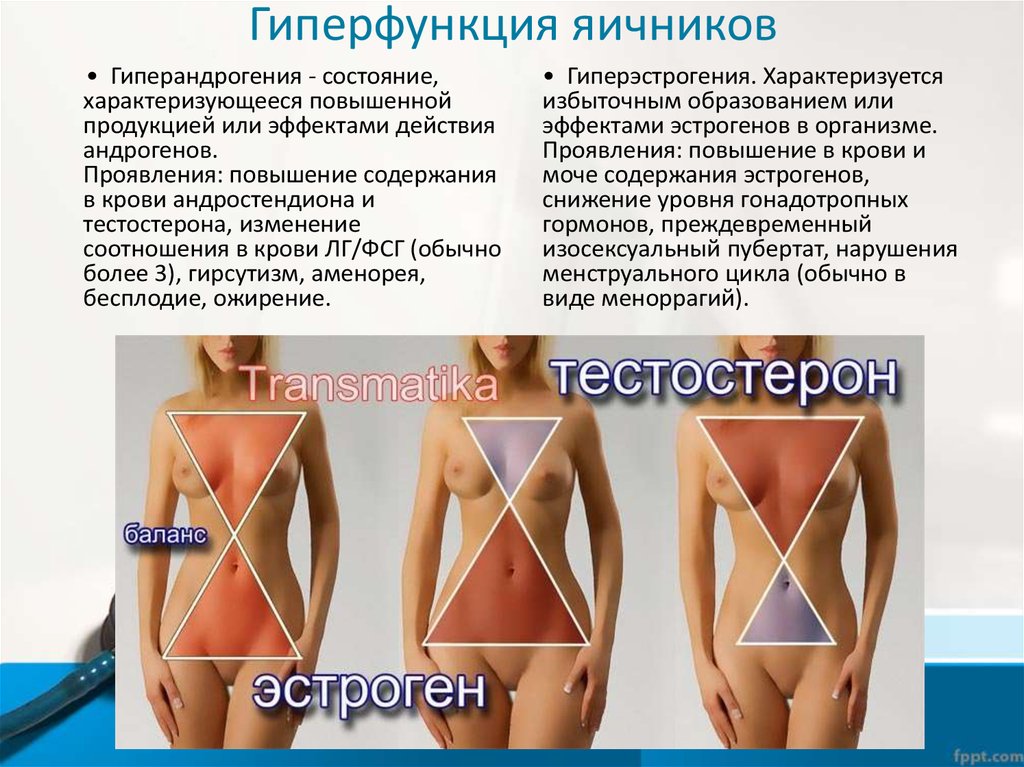 Гиперфункция яичников

• Гиперандрогения - состояние, характеризующееся повышенной продукцией или эффектами действия андрогенов.
Проявления: повышение содержания в крови андростендиона и тестостерона, изменение соотношения в крови ЛГ/ФСГ (обычно более 3), гирсутизм, аменорея, бесплодие, ожирение.

• Гиперэстрогения. Характеризуется избыточным образованием или эффектами эстрогенов в организме. Проявления: повышение в крови и моче содержания эстрогенов, снижение уровня гонадотропных гормонов, преждевременный изосексуальный пубертат, нарушения менструального цикла (обычно в виде меноррагий).

Transmatika

тестостерон

баланс

эстроген

fppt.com